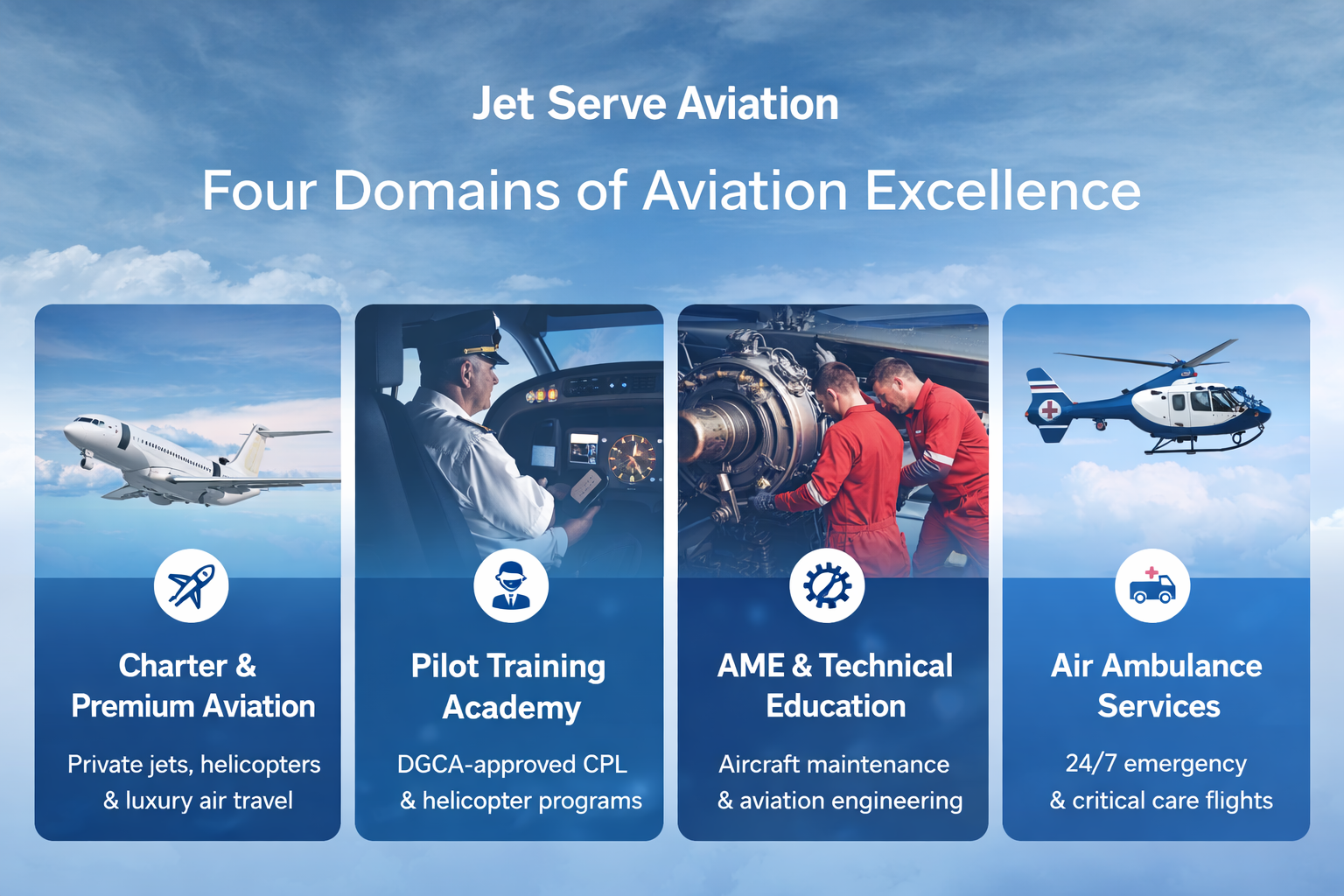 Jet Serve Aviation

Four Domains of Aviation Excellence

Charter & Premium Aviation

Private jets, helicopters & luxury air travel

Pilot Training Academy

DGCA-approved CPL & helicopter programs

AME & Technical Education

Aircraft maintenance & aviation engineering

Air Ambulance Services

24/7 emergency & critical care flights